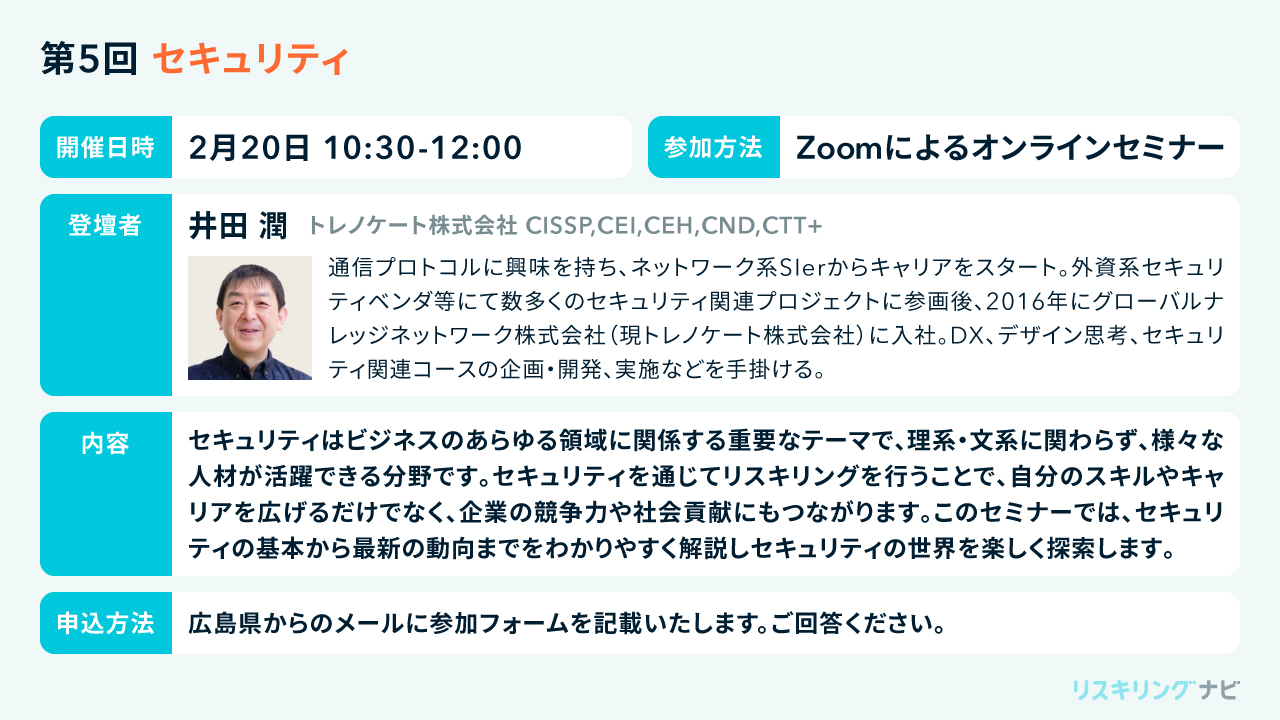 第5回 セキュリティ

開催日時 2月20日 10:30-12:00

参加方法 Zoomによるオンラインセミナー

登壇者 井田 潤 トレノケート株式会社 CISSP,CEI,CEH,CND,CTT+

通信プロトコルに興味を持ち、ネットワーク系SIerからキャリアをスタート。外資系セキュリティベンダ等にて数多くのセキュリティ関連プロジェクトに参画後、2016年にグローバルナレッジネットワーク株式会社（現トレノケート株式会社）に入社。DX、デザイン思考、セキュリティ関連コースの企画・開発、実施などを手掛ける。

内容 セキュリティはビジネスのあらゆる領域に関係する重要なテーマで、理系・文系に関わらず、様々な人材が活躍できる分野です。セキュリティを通じてリスキリングを行うことで、自分のスキルやキャリアを広げるだけでなく、企業の競争力や社会貢献にもつながります。このセミナーでは、セキュリティの基本から最新の動向までをわかりやすく解説しセキュリティの世界を楽しく探索します。

申込方法 広島県からのメールに参加フォームを記載いたします。ご回答ください。

リスキリングナビ